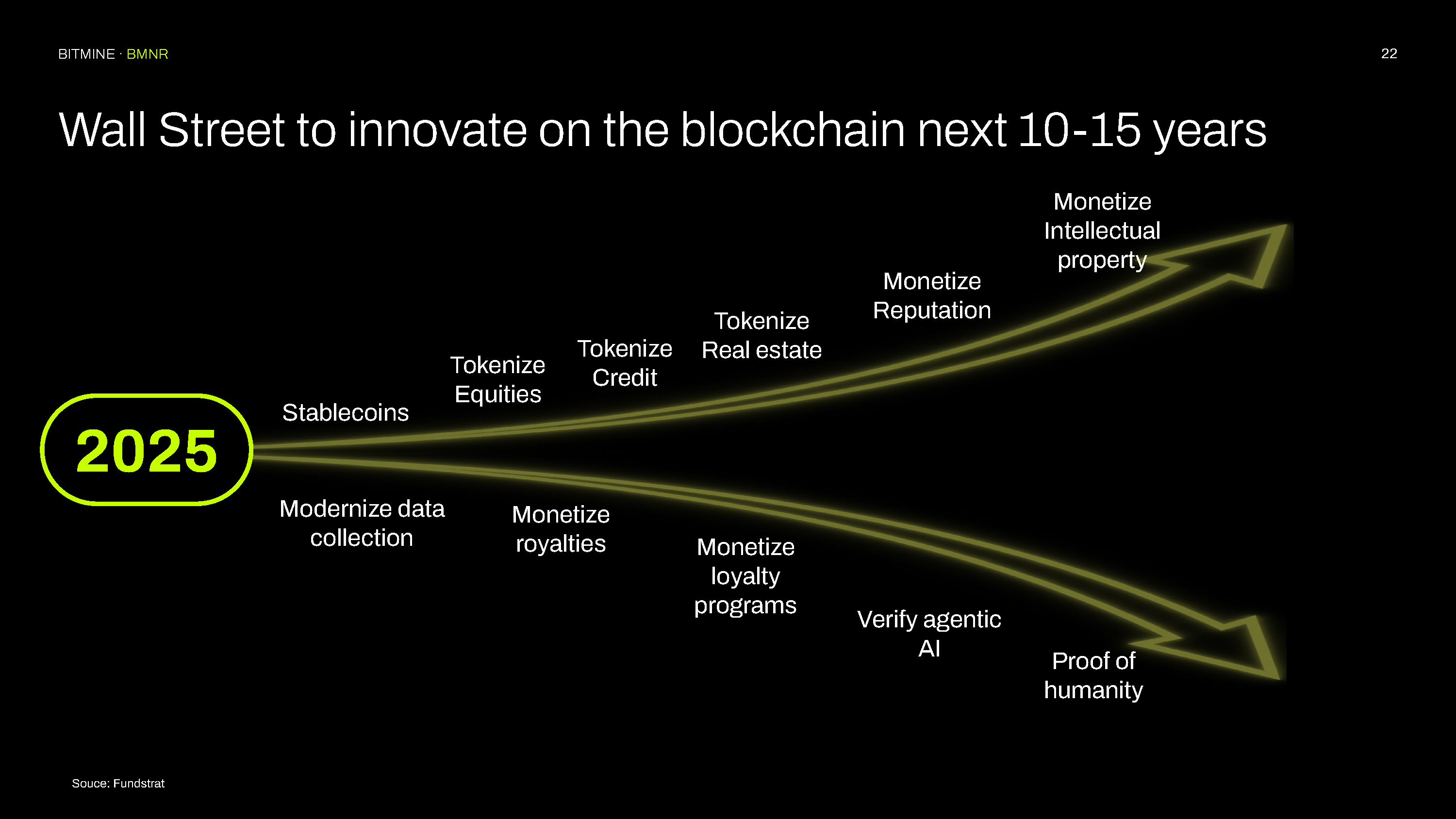 BITMINE · BMNR

22

Wall Street to innovate on the blockchain next 10-15 years

2025

Stablecoins

Tokenize Equities

Tokenize Credit

Tokenize Real estate

Monetize Reputation

Monetize Intellectual property

Modernize data collection

Monetize royalties

Monetize loyalty programs

Verify agentic AI

Proof of humanity

Souce: Fundstrat